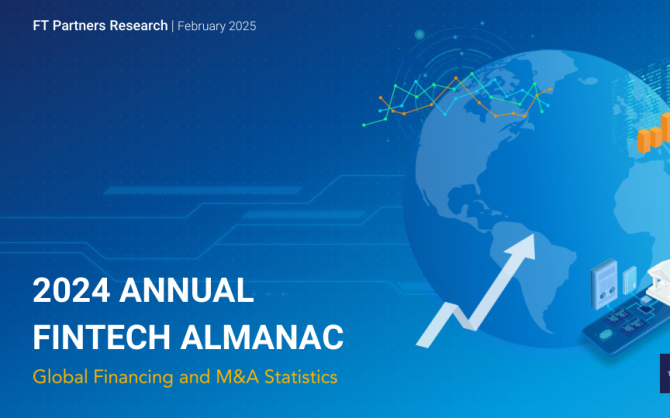 FT Partners Research | February 2025

2024 ANNUAL FINTECH ALMANAC

Global Financing and M&A Statistics